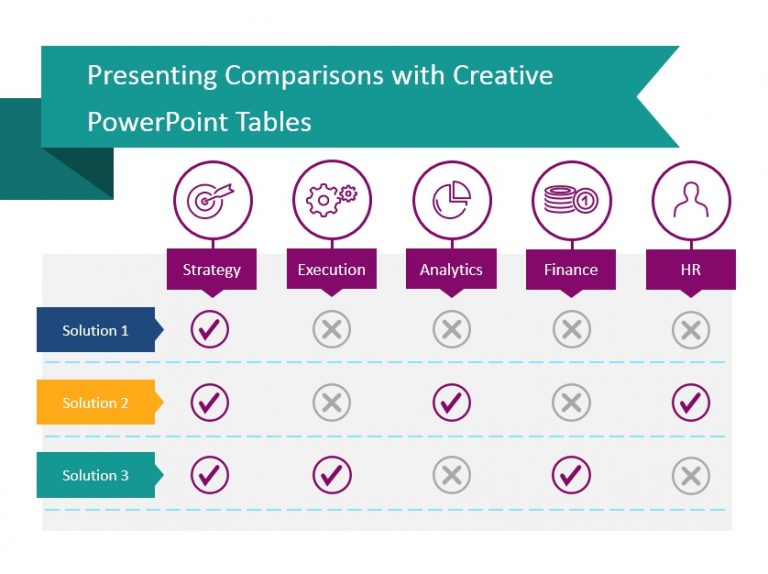 Presenting Comparisons with Creative PowerPoint Tables

| | Strategy | Execution | Analytics | Finance | HR |
|---|---|---|---|---|---|
| Solution 1 | ✓ | ✗ | ✗ | ✗ | ✗ |
| Solution 2 | ✓ | ✗ | ✓ | ✗ | ✓ |
| Solution 3 | ✓ | ✓ | ✗ | ✓ | ✗ |